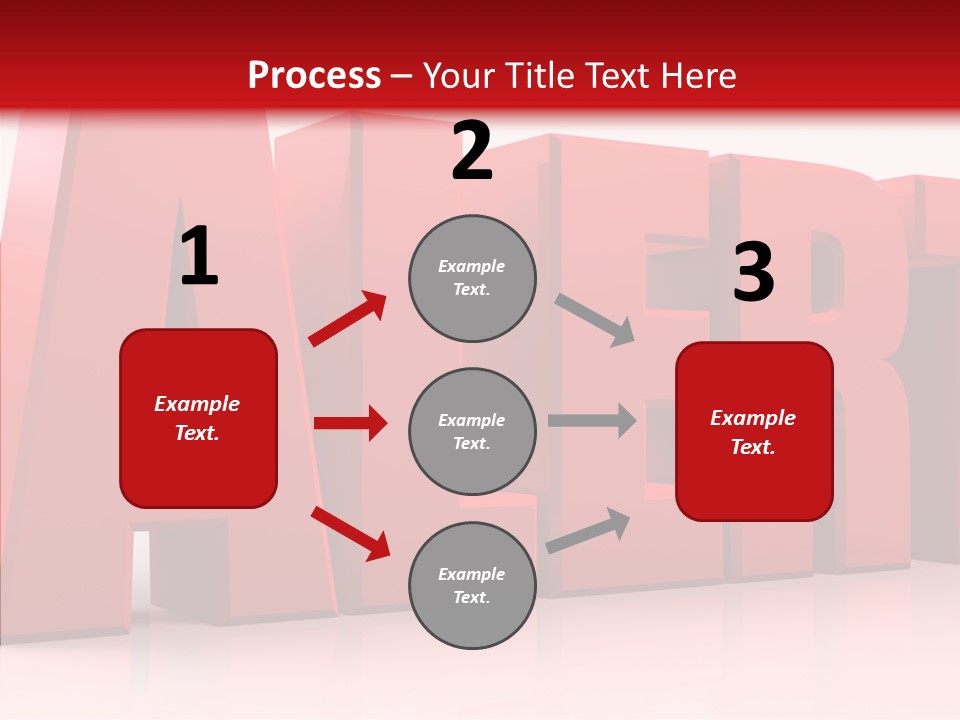 Process – Your Title Text Here

1

Example Text.

2

Example Text.

Example Text.

Example Text.

3

Example Text.